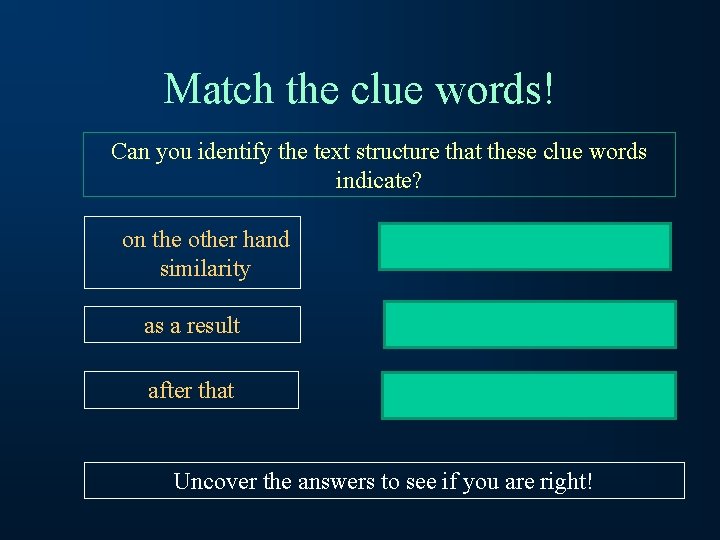 Match the clue words!

Can you identify the text structure that these clue words indicate?

on the other hand
similarity

as a result

after that

Uncover the answers to see if you are right!